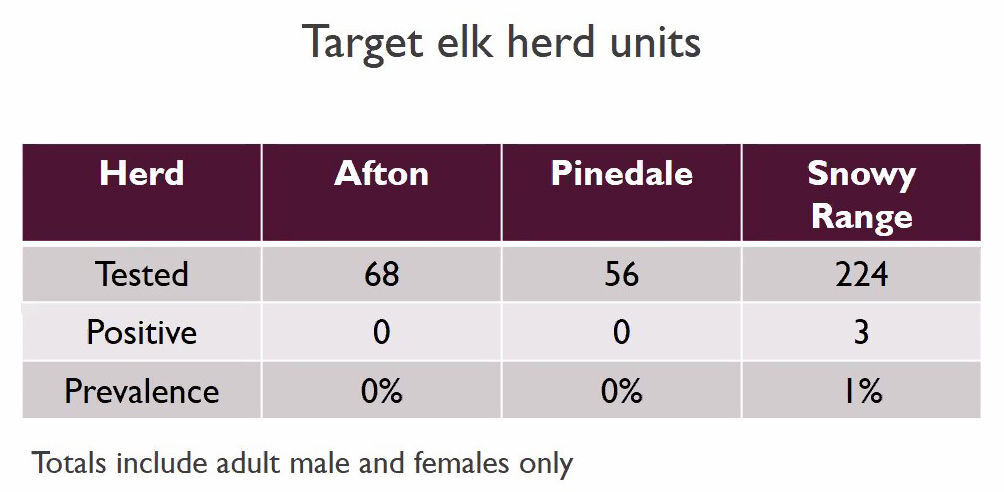 Target elk herd units

| Herd | Afton | Pinedale | Snowy Range |
|---|---|---|---|
| Tested | 68 | 56 | 224 |
| Positive | 0 | 0 | 3 |
| Prevalence | 0% | 0% | 1% |

Totals include adult male and females only